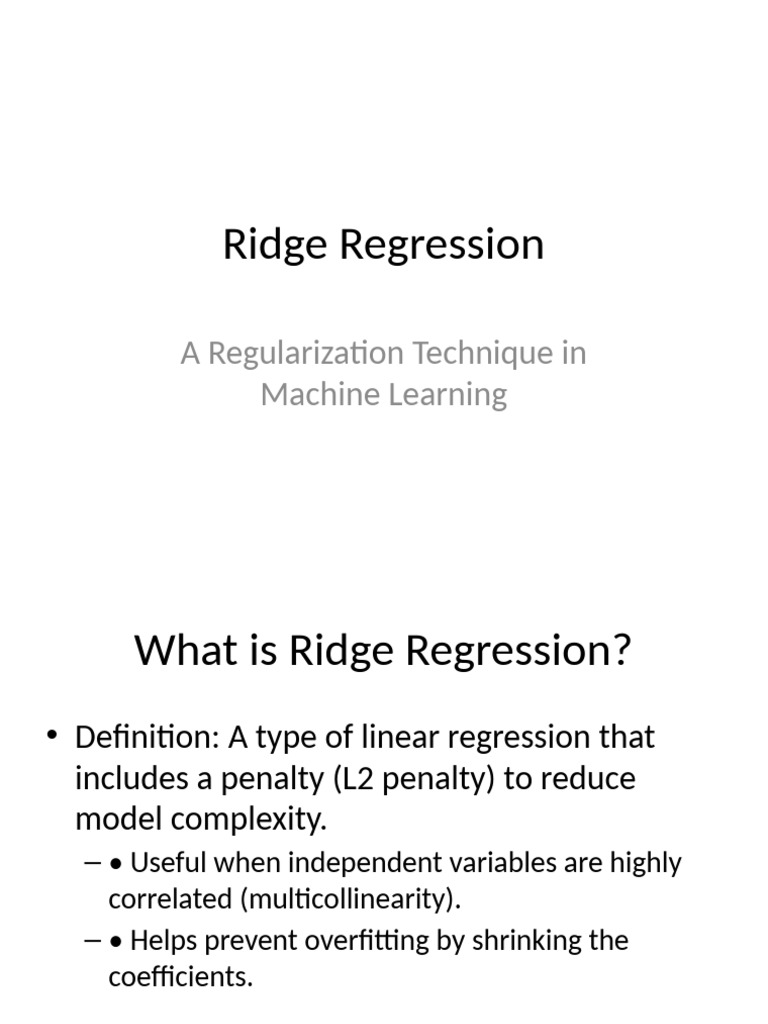 Ridge Regression

A Regularization Technique in Machine Learning

What is Ridge Regression?

• Definition: A type of linear regression that includes a penalty (L2 penalty) to reduce model complexity.

– • Useful when independent variables are highly correlated (multicollinearity).

– • Helps prevent overfitting by shrinking the coefficients.